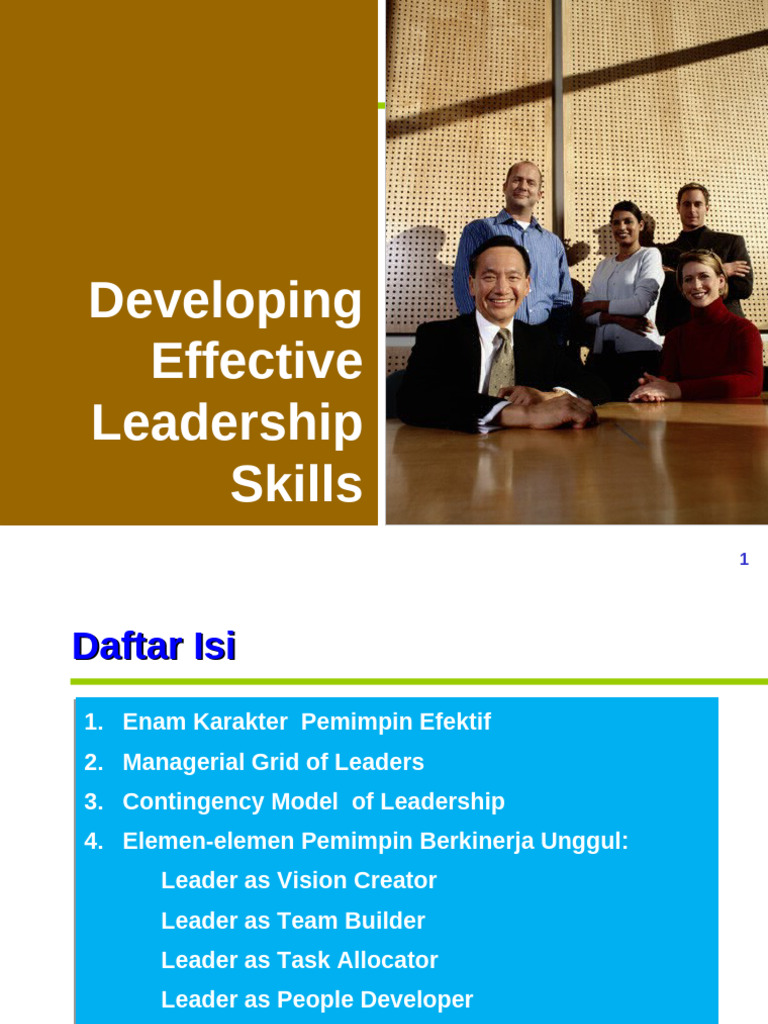 Developing Effective Leadership Skills

1

Daftar Isi

1. Enam Karakter Pemimpin Efektif
2. Managerial Grid of Leaders
3. Contingency Model of Leadership
4. Elemen-elemen Pemimpin Berkinerja Unggul:
Leader as Vision Creator
Leader as Team Builder
Leader as Task Allocator
Leader as People Developer